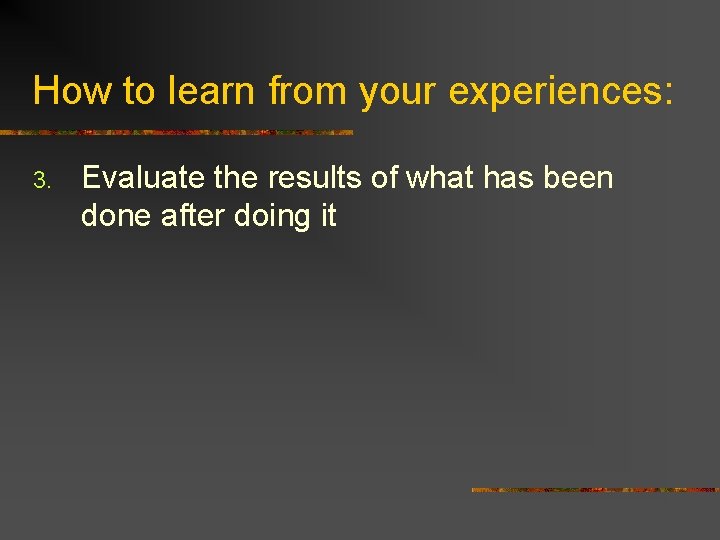 How to learn from your experiences:

3. Evaluate the results of what has been done after doing it